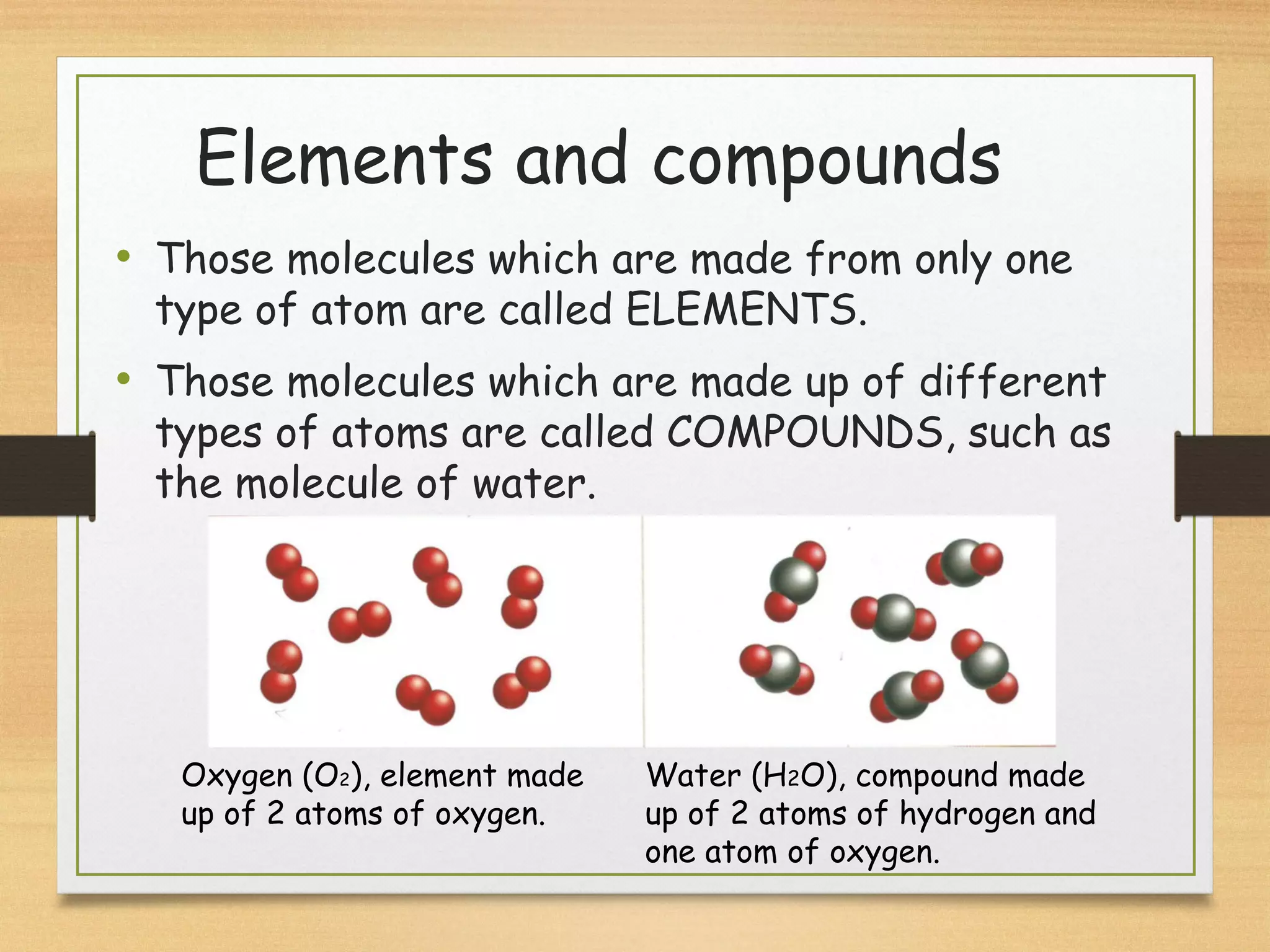 Elements and compounds

• Those molecules which are made from only one type of atom are called ELEMENTS.

• Those molecules which are made up of different types of atoms are called COMPOUNDS, such as the molecule of water.

Oxygen ($O_2$), element made up of 2 atoms of oxygen.

Water ($H_2O$), compound made up of 2 atoms of hydrogen and one atom of oxygen.